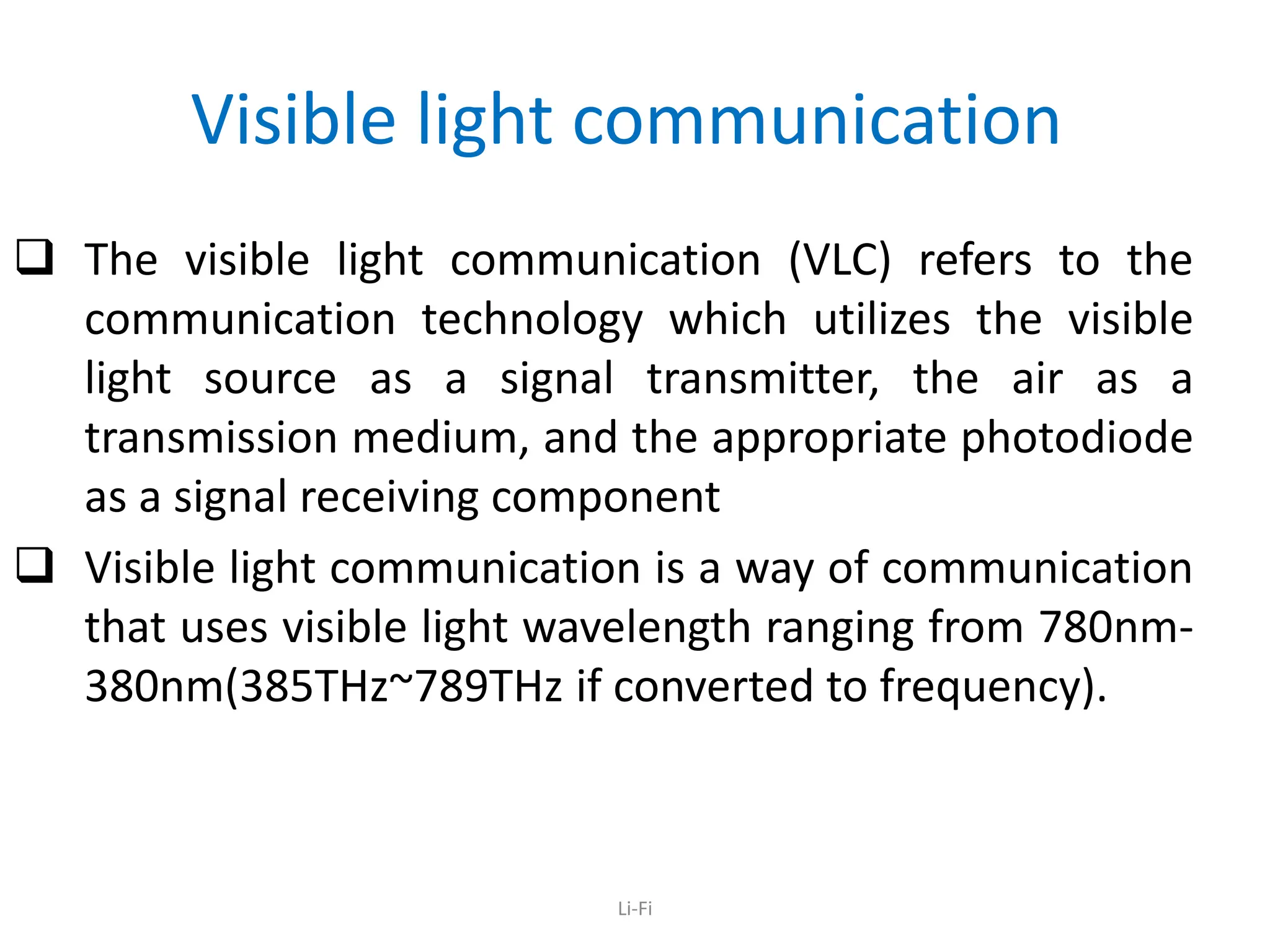 Visible light communication

❑ The visible light communication (VLC) refers to the communication technology which utilizes the visible light source as a signal transmitter, the air as a transmission medium, and the appropriate photodiode as a signal receiving component

❑ Visible light communication is a way of communication that uses visible light wavelength ranging from 780nm-380nm(385THz~789THz if converted to frequency).

Li-Fi